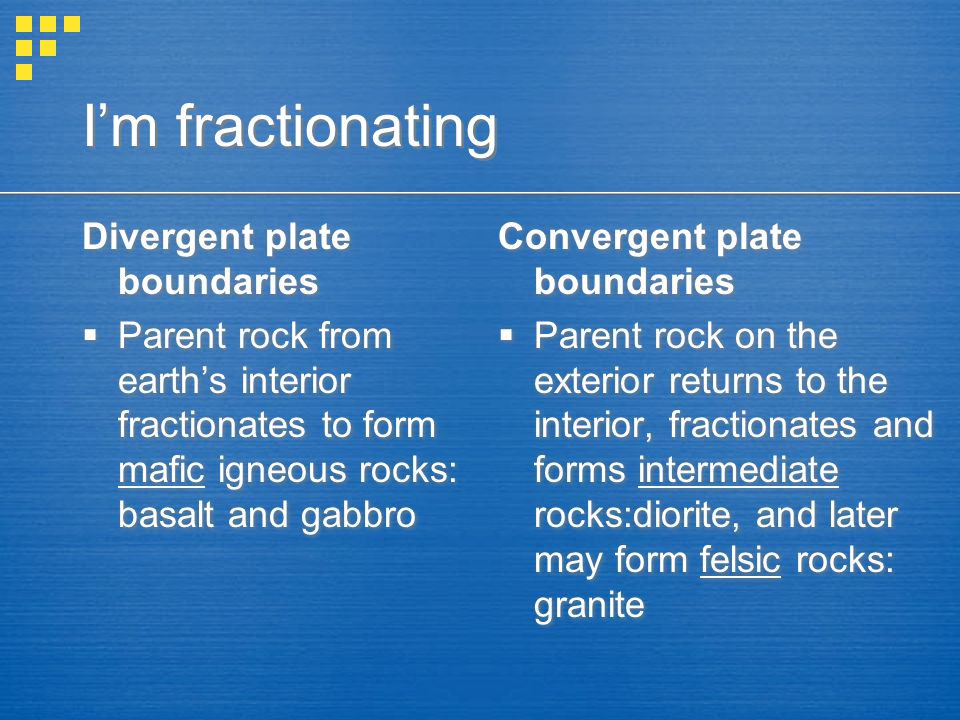 I’m fractionating

Divergent plate boundaries

▪ Parent rock from earth’s interior fractionates to form mafic igneous rocks: basalt and gabbro

Convergent plate boundaries

▪ Parent rock on the exterior returns to the interior, fractionates and forms intermediate rocks:diorite, and later may form felsic rocks: granite